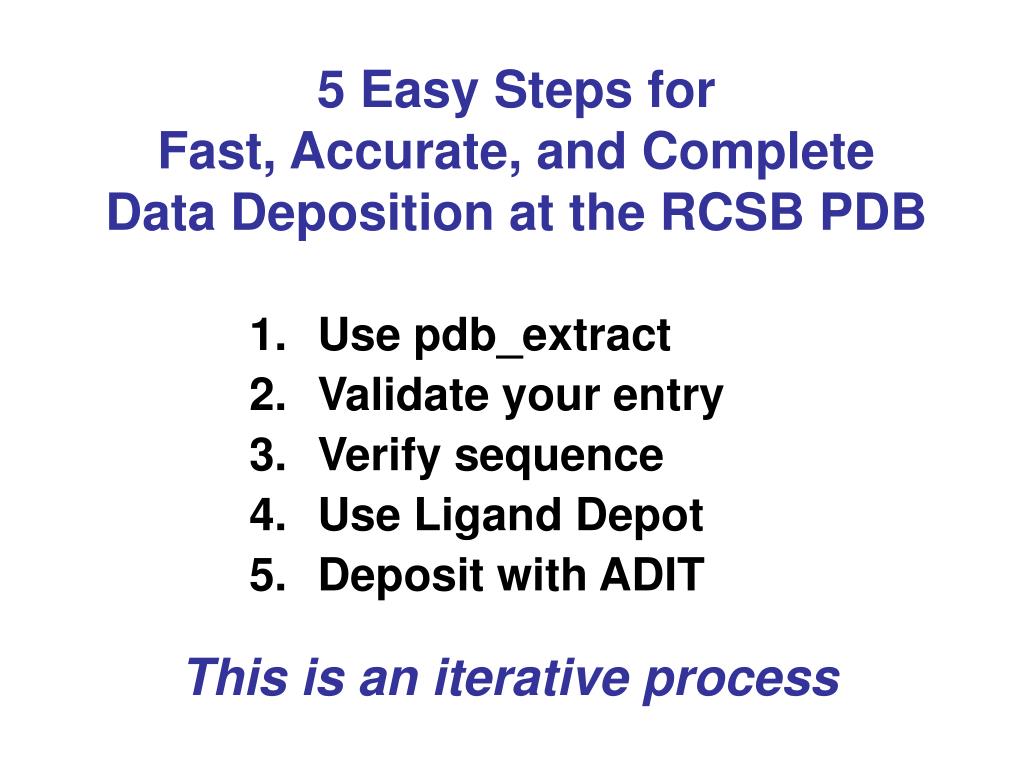 5 Easy Steps for
Fast, Accurate, and Complete
Data Deposition at the RCSB PDB

1. Use pdb_extract
2. Validate your entry
3. Verify sequence
4. Use Ligand Depot
5. Deposit with ADIT

This is an iterative process